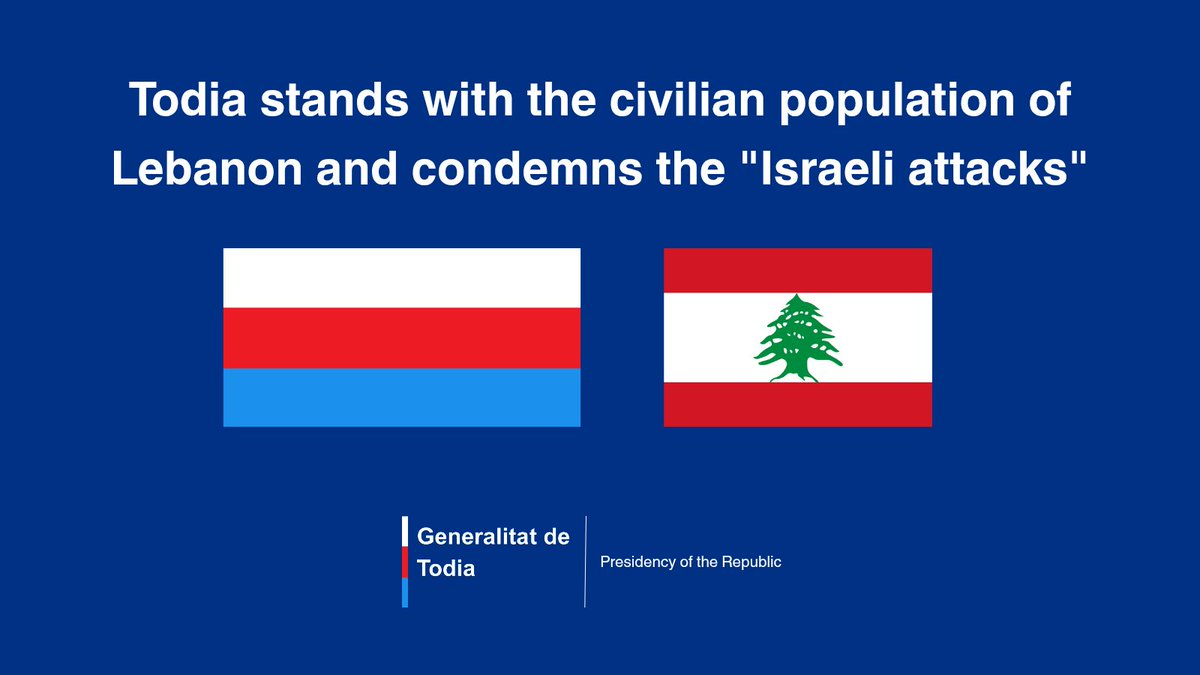 Todia stands with the civilian population of Lebanon and condemns the "Israeli attacks"

Generalitat de Todia

Presidency of the Republic